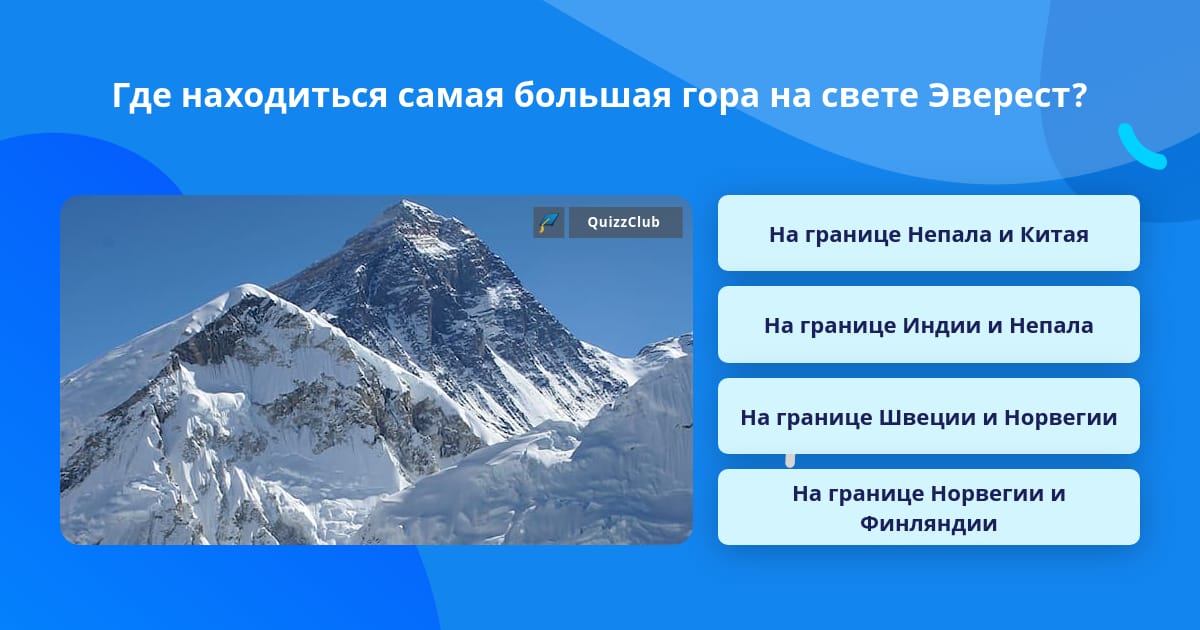 Где находиться самая большая гора на свете Эверест?

QuizzClub

На границе Непала и Китая

На границе Индии и Непала

На границе Швеции и Норвегии

На границе Норвегии и Финляндии